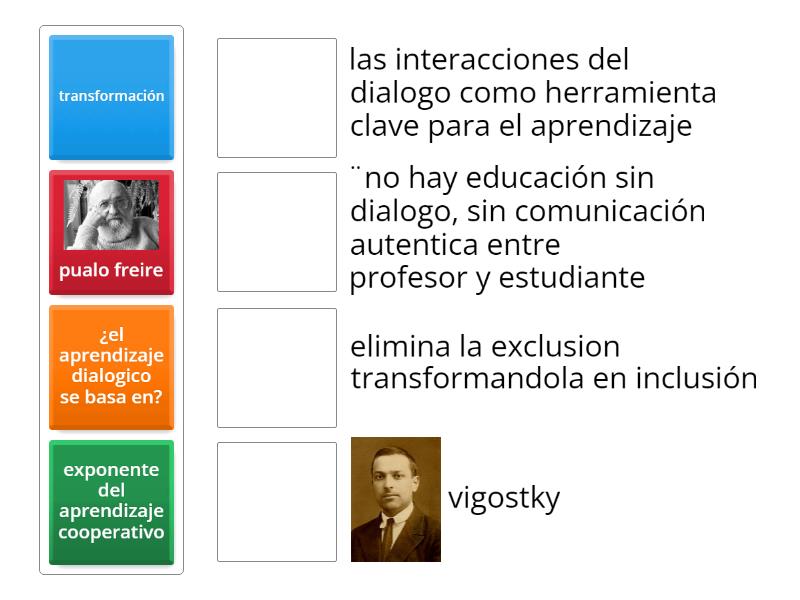 transformación

pualo freire

¿el aprendizaje dialogico se basa en?

exponente del aprendizaje cooperativo

las interacciones del dialogo como herramienta clave para el aprendizaje

¨no hay educación sin dialogo, sin comunicación autentica entre profesor y estudiante

elimina la exclusion transformandola en inclusión

vigostky